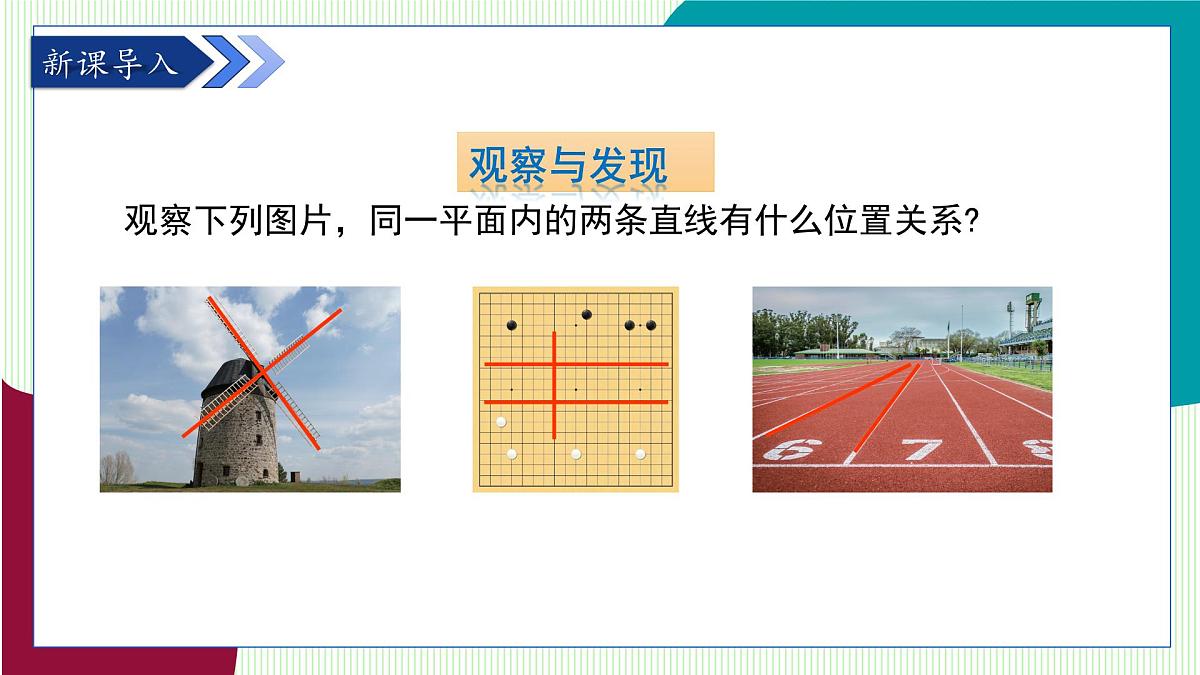 新课导入

观察与发现

观察下列图片，同一平面内的两条直线有什么位置关系?

6 7 8